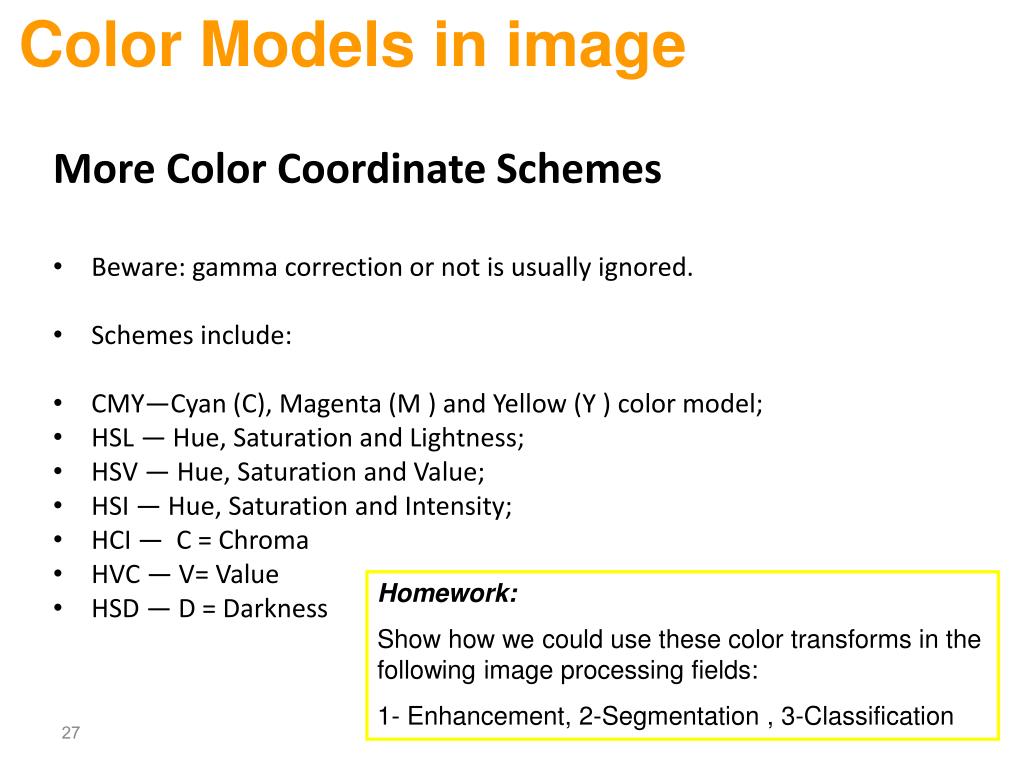 Color Models in image

More Color Coordinate Schemes

• Beware: gamma correction or not is usually ignored.

• Schemes include:

• CMY—Cyan (C), Magenta (M ) and Yellow (Y ) color model;
• HSL — Hue, Saturation and Lightness;
• HSV — Hue, Saturation and Value;
• HSI — Hue, Saturation and Intensity;
• HCI — C = Chroma
• HVC — V= Value
• HSD — D = Darkness

Homework:

Show how we could use these color transforms in the following image processing fields:

1- Enhancement, 2-Segmentation , 3-Classification

27